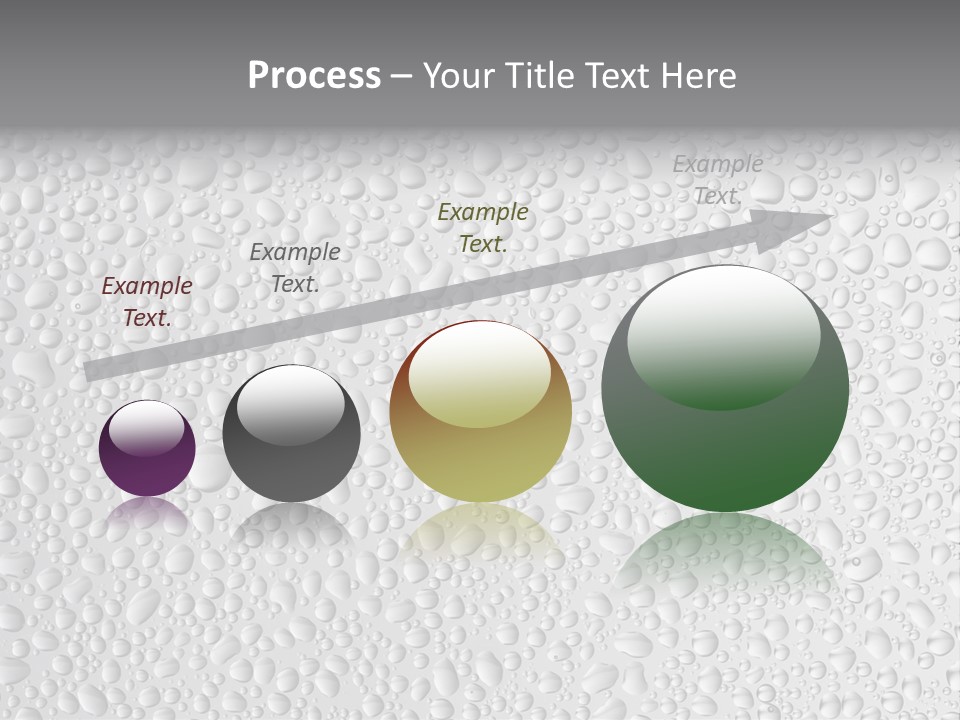 Process – Your Title Text Here

Example Text.

Example Text.

Example Text.

Example Text.